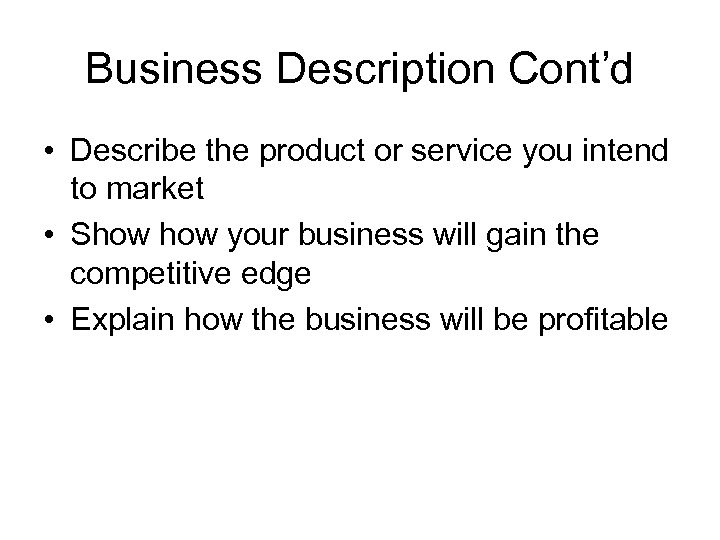 Business Description Cont’d

• Describe the product or service you intend to market
• Show how your business will gain the competitive edge
• Explain how the business will be profitable